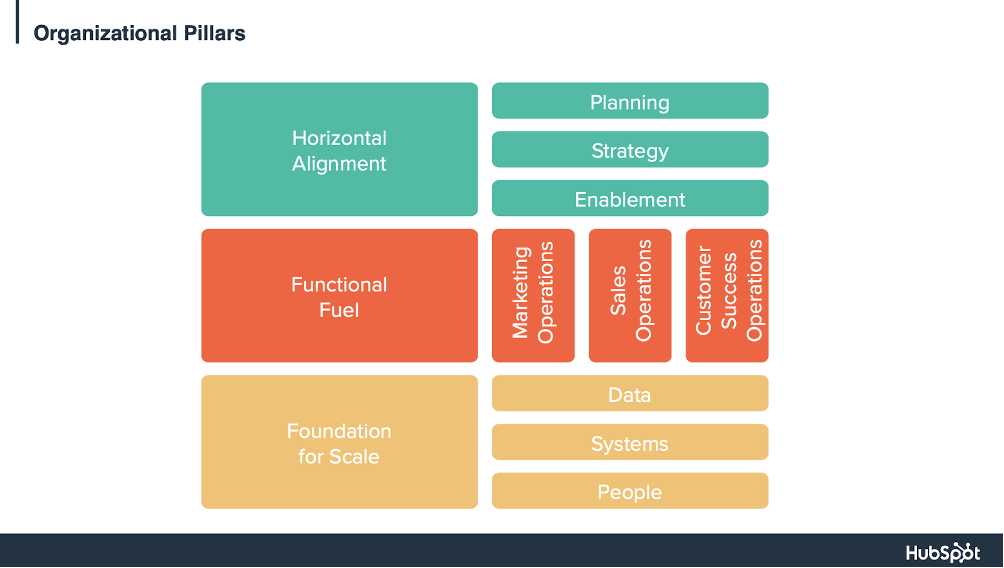 Organizational Pillars

Horizontal Alignment

Planning

Strategy

Enablement

Functional Fuel

Marketing Operations

Sales Operations

Customer Success Operations

Foundation for Scale

Data

Systems

People

HubSpot